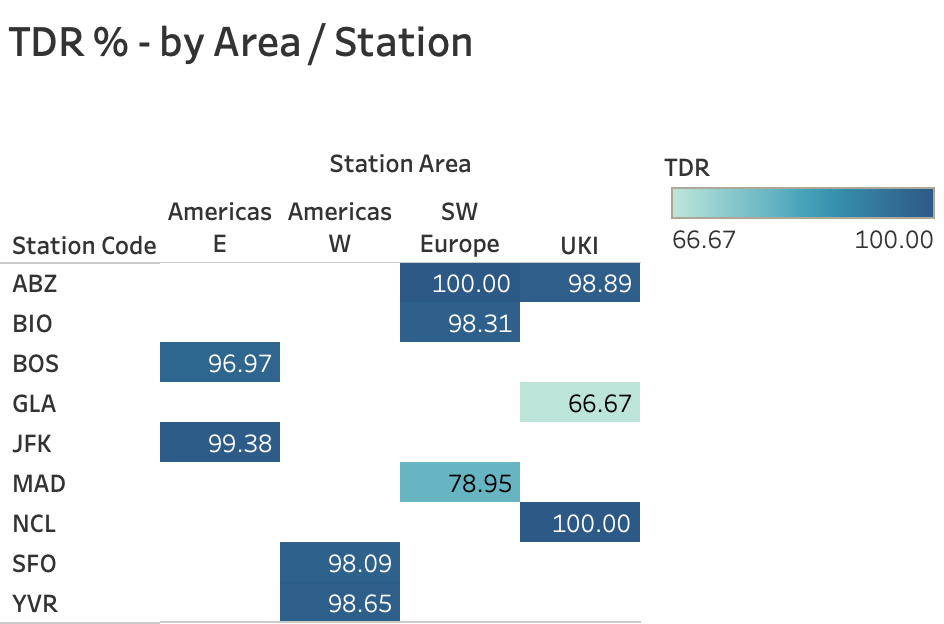 TDR % - by Area / Station

Station Area

| Station Code | Americas E | Americas W | SW Europe | UKI |
|---|---|---|---|---|
| ABZ | | | 100.00 | 98.89 |
| BIO | | | 98.31 | |
| BOS | 96.97 | | | |
| GLA | | | | 66.67 |
| JFK | 99.38 | | | |
| MAD | | | 78.95 | |
| NCL | | | | 100.00 |
| SFO | | 98.09 | | |
| YVR | | 98.65 | | |

TDR
66.67 100.00